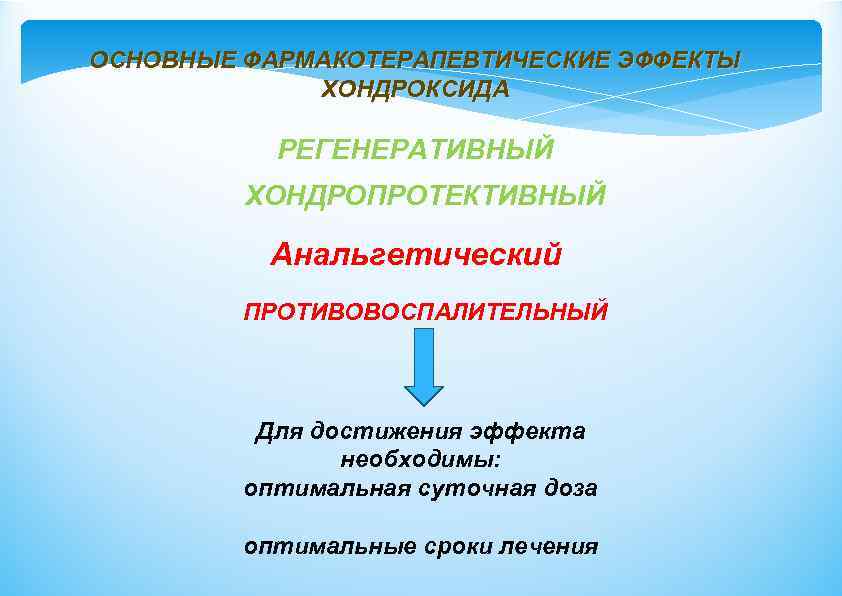 ОСНОВНЫЕ ФАРМАКОТЕРАПЕВТИЧЕСКИЕ ЭФФЕКТЫ ХОНДРОКСИДА

РЕГЕНЕРАТИВНЫЙ

ХОНДРОПРОТЕКТИВНЫЙ

Анальгетический

ПРОТИВОВОСПАЛИТЕЛЬНЫЙ

Для достижения эффекта необходимы:
оптимальная суточная доза

оптимальные сроки лечения